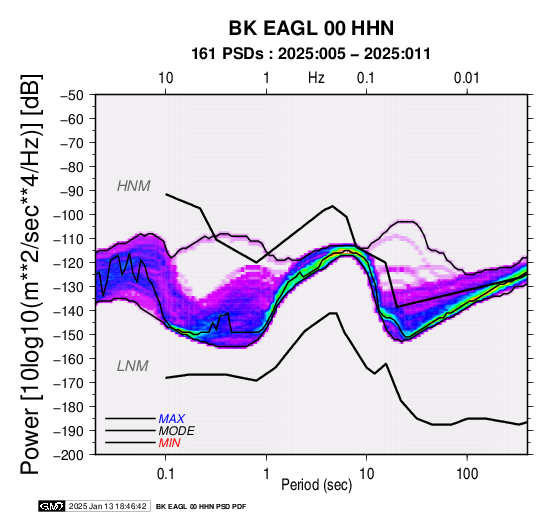 BK EAGL 00 HHN
161 PSDs : 2025:005 – 2025:011

10 1 Hz 0.1 0.01

Power [10log10(m**2/sec**4/Hz)] [dB]

−50
−60
−70
−80
−90
−100
−110
−120
−130
−140
−150
−160
−170
−180
−190
−200

HNM
LNM

MAX
MODE
MIN

0.1 1 10 100
Period (sec)

GMT 2025 Jan 13 18:46:42 BK EAGL 00 HHN PSD PDF